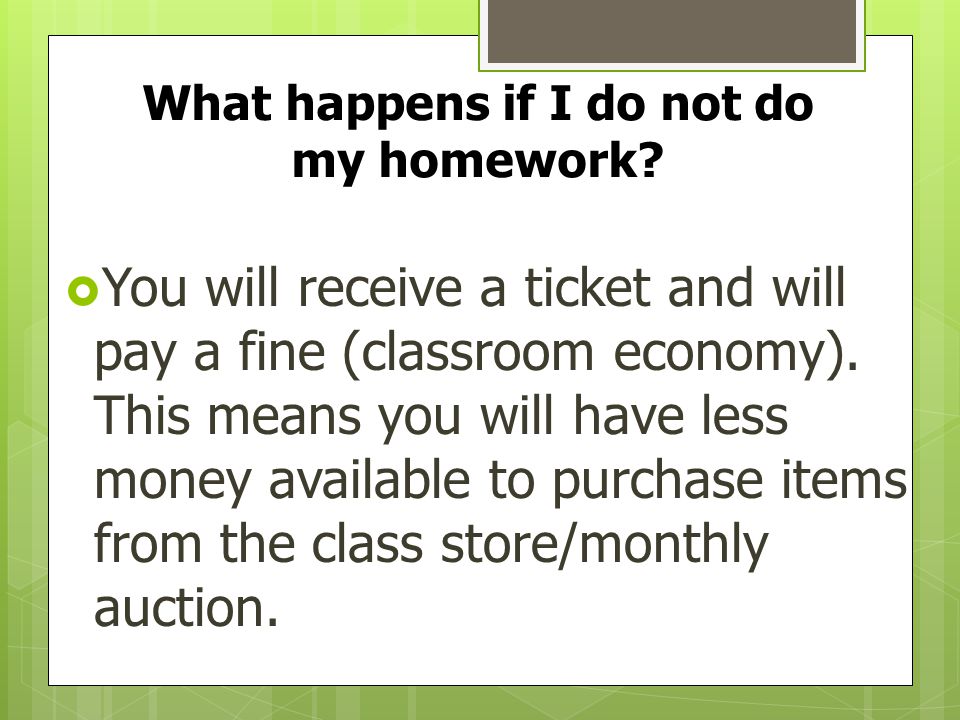 What happens if I do not do my homework?

You will receive a ticket and will pay a fine (classroom economy). This means you will have less money available to purchase items from the class store/monthly auction.